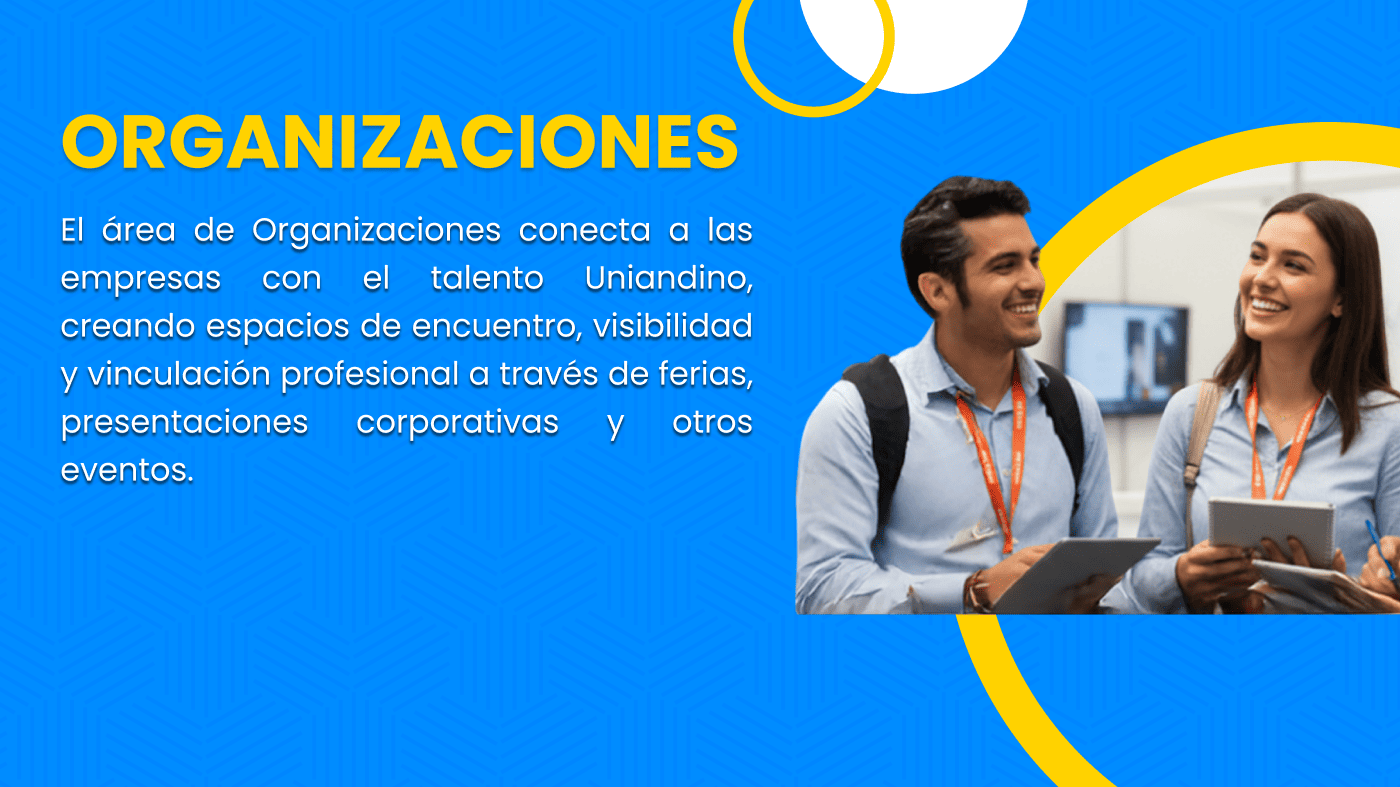 ORGANIZACIONES

El área de Organizaciones conecta a las empresas con el talento Uniandino, creando espacios de encuentro, visibilidad y vinculación profesional a través de ferias, presentaciones corporativas y otros eventos.